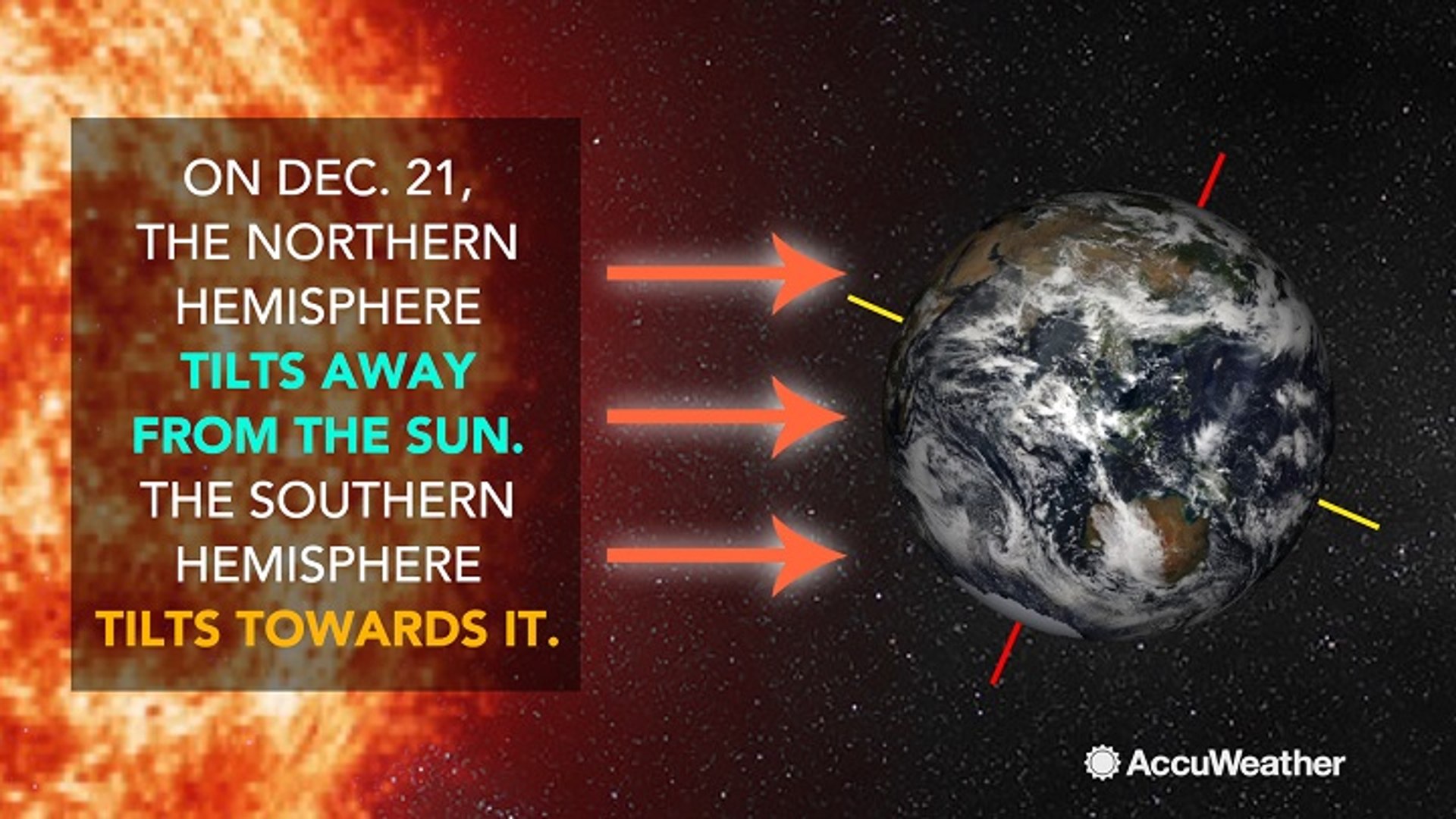 ON DEC. 21, THE NORTHERN HEMISPHERE TILTS AWAY FROM THE SUN. THE SOUTHERN HEMISPHERE TILTS TOWARDS IT.

AccuWeather